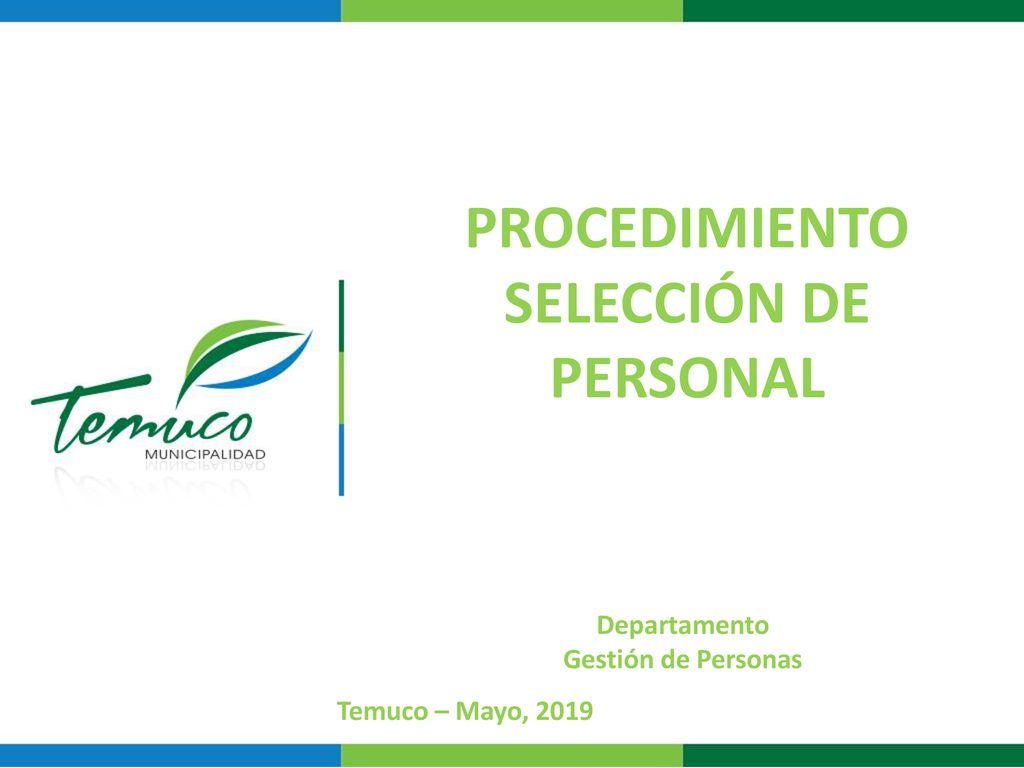 Temuco
MUNICIPALIDAD

PROCEDIMIENTO SELECCIÓN DE PERSONAL

Departamento
Gestión de Personas

Temuco – Mayo, 2019